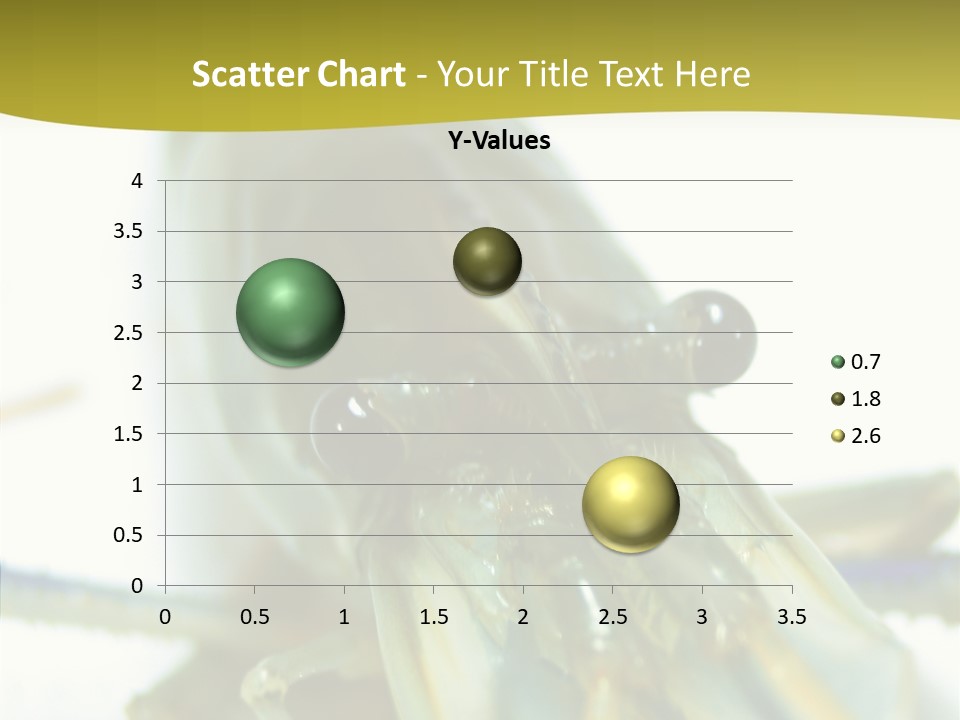 Scatter Chart - Your Title Text Here

Y-Values

4
3.5
3
2.5
2
1.5
1
0.5
0

0 0.5 1 1.5 2 2.5 3 3.5

0.7
1.8
2.6